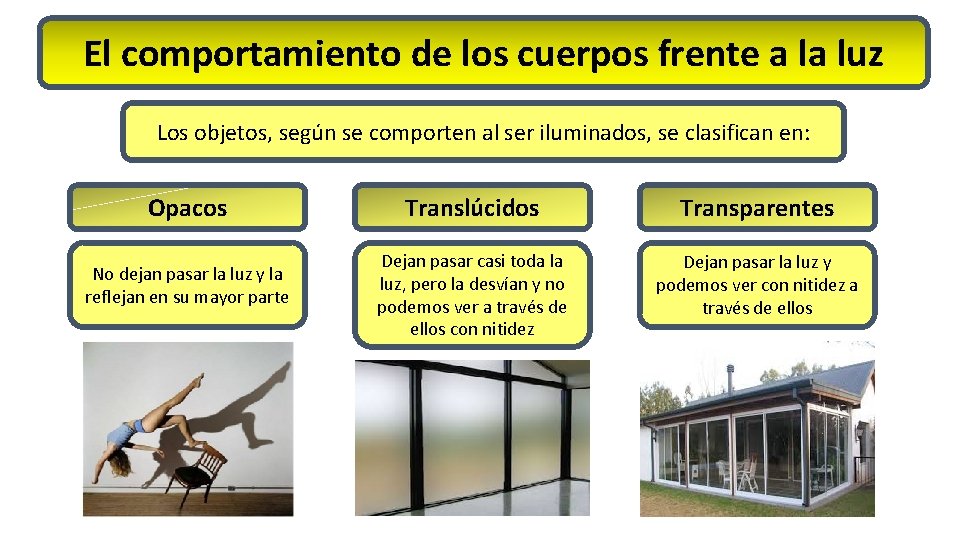 El comportamiento de los cuerpos frente a la luz

Los objetos, según se comporten al ser iluminados, se clasifican en:

Opacos

No dejan pasar la luz y la reflejan en su mayor parte

Translúcidos

Dejan pasar casi toda la luz, pero la desvían y no podemos ver a través de ellos con nitidez

Transparentes

Dejan pasar la luz y podemos ver con nitidez a través de ellos